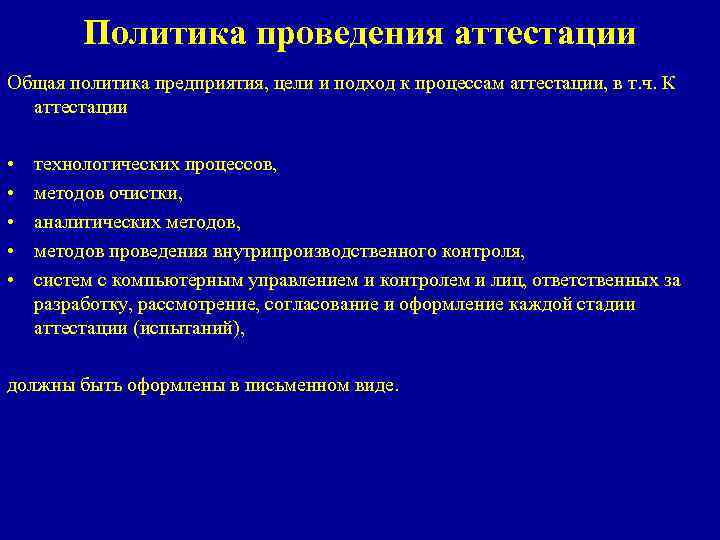 Политика проведения аттестации

Общая политика предприятия, цели и подход к процессам аттестации, в т.ч. К аттестации

• технологических процессов,
• методов очистки,
• аналитических методов,
• методов проведения внутрипроизводственного контроля,
• систем с компьютерным управлением и контролем и лиц, ответственных за разработку, рассмотрение, согласование и оформление каждой стадии аттестации (испытаний),

должны быть оформлены в письменном виде.